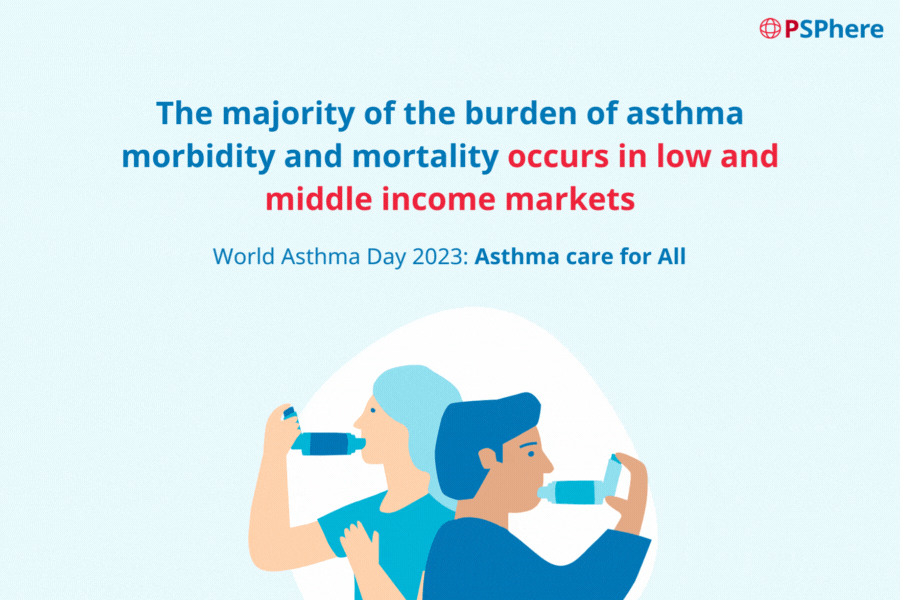 PSPhere

The majority of the burden of asthma morbidity and mortality occurs in low and middle income markets

World Asthma Day 2023: Asthma care for All